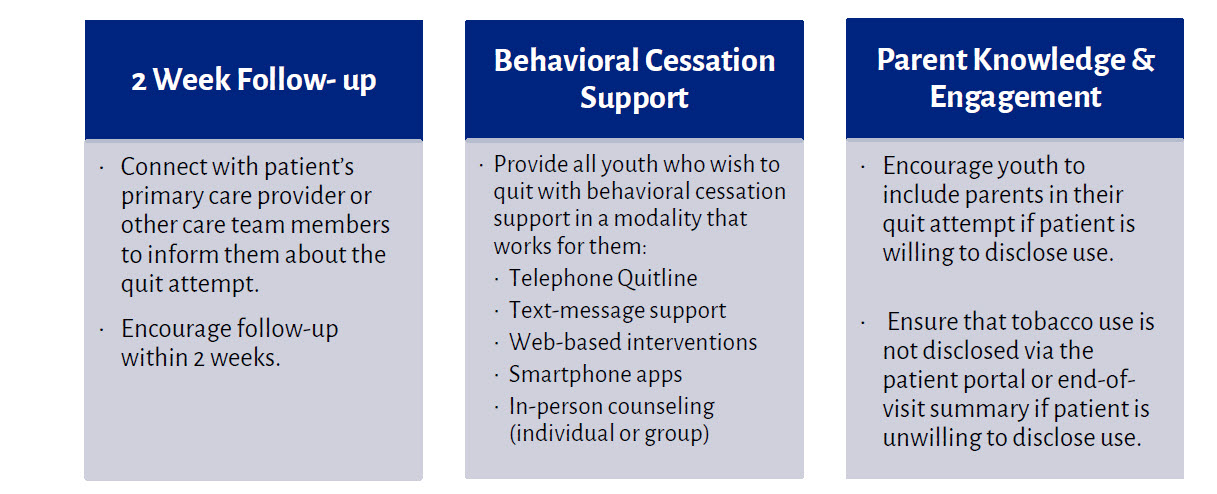 2 Week Follow- up

· Connect with patient's primary care provider or other care team members to inform them about the quit attempt.

· Encourage follow-up within 2 weeks.

Behavioral Cessation Support

· Provide all youth who wish to quit with behavioral cessation support in a modality that works for them:
· Telephone Quitline
· Text-message support
· Web-based interventions
· Smartphone apps
· In-person counseling (individual or group)

Parent Knowledge & Engagement

· Encourage youth to include parents in their quit attempt if patient is willing to disclose use.

· Ensure that tobacco use is not disclosed via the patient portal or end-of-visit summary if patient is unwilling to disclose use.